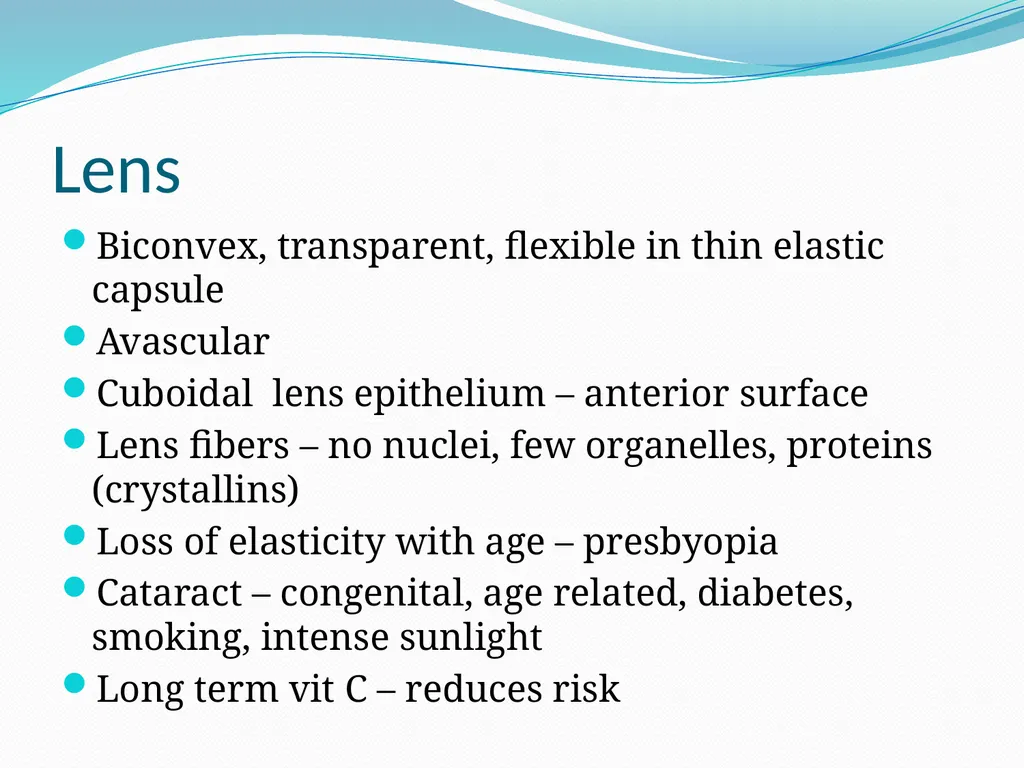 Lens

- Biconvex, transparent, flexible in thin elastic capsule
- Avascular
- Cuboidal lens epithelium – anterior surface
- Lens fibers – no nuclei, few organelles, proteins (crystallins)
- Loss of elasticity with age – presbyopia
- Cataract – congenital, age related, diabetes, smoking, intense sunlight
- Long term vit C – reduces risk